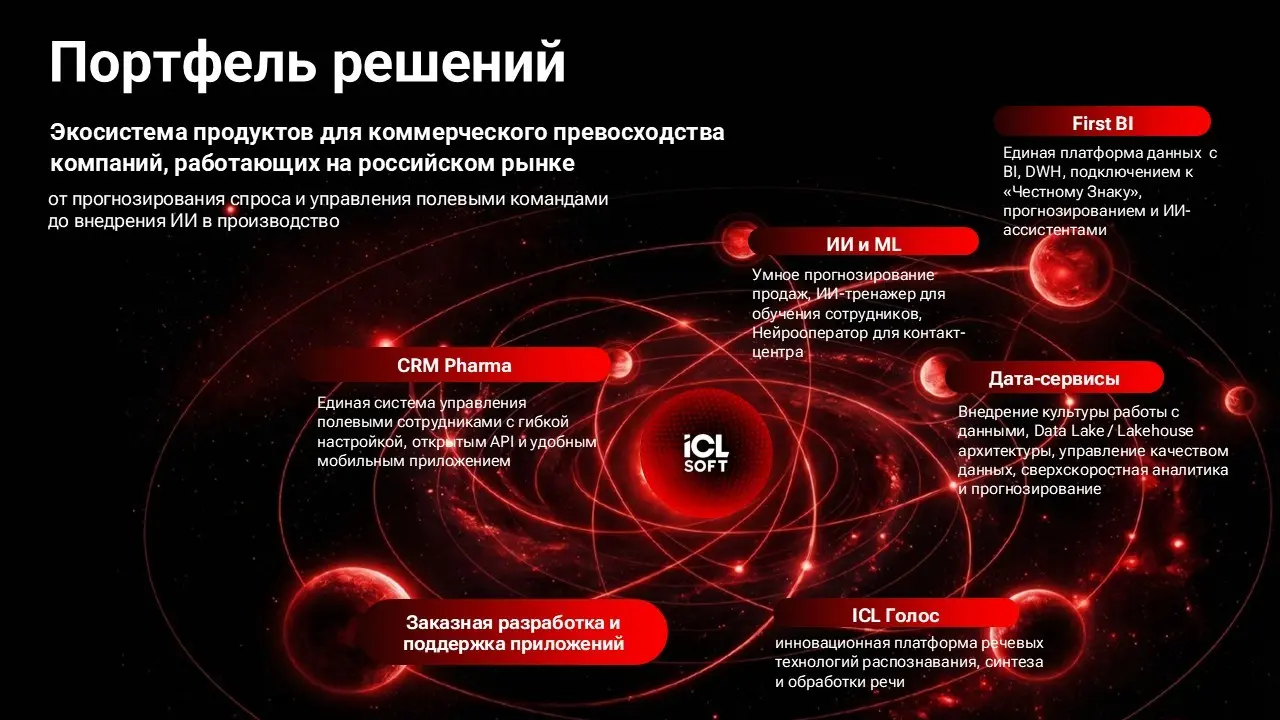 Портфель решений

Экосистема продуктов для коммерческого превосходства компаний, работающих на российском рынке

от прогнозирования спроса и управления полевыми командами до внедрения ИИ в производство

First BI

Единая платформа данных с BI, DWH, подключением к «Честному Знаку», прогнозированием и ИИ-ассистентами

ИИ и ML

Умное прогнозирование продаж, ИИ-тренажер для обучения сотрудников, Нейрооператор для контакт-центра

CRM Pharma

Единая система управления полевыми сотрудниками с гибкой настройкой, открытым API и удобным мобильным приложением

iCL SOFT

Дата-сервисы

Внедрение культуры работы с данными, Data Lake / Lakehouse архитектуры, управление качеством данных, сверхскоростная аналитика и прогнозирование

Заказная разработка и поддержка приложений

ICL Голос

инновационная платформа речевых технологий распознавания, синтеза и обработки речи